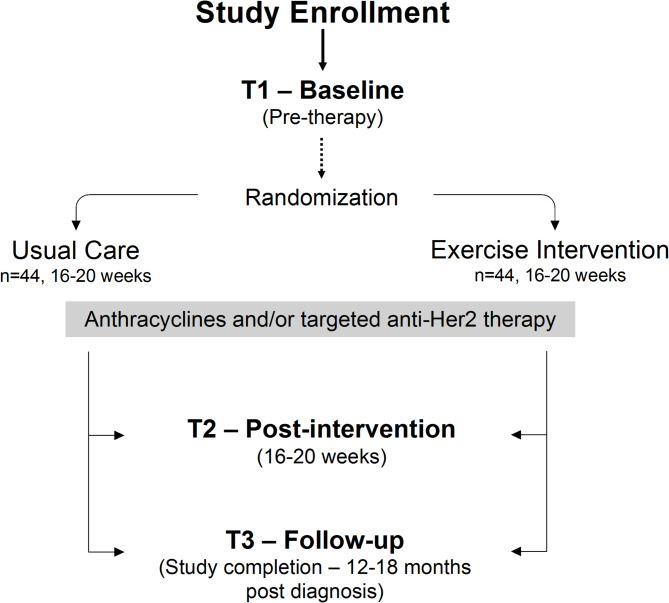 Study Enrollment

T1 – Baseline
(Pre-therapy)

Randomization

Usual Care
n=44, 16-20 weeks

Exercise Intervention
n=44, 16-20 weeks

Anthracyclines and/or targeted anti-Her2 therapy

T2 – Post-intervention
(16-20 weeks)

T3 – Follow-up
(Study completion – 12-18 months post diagnosis)